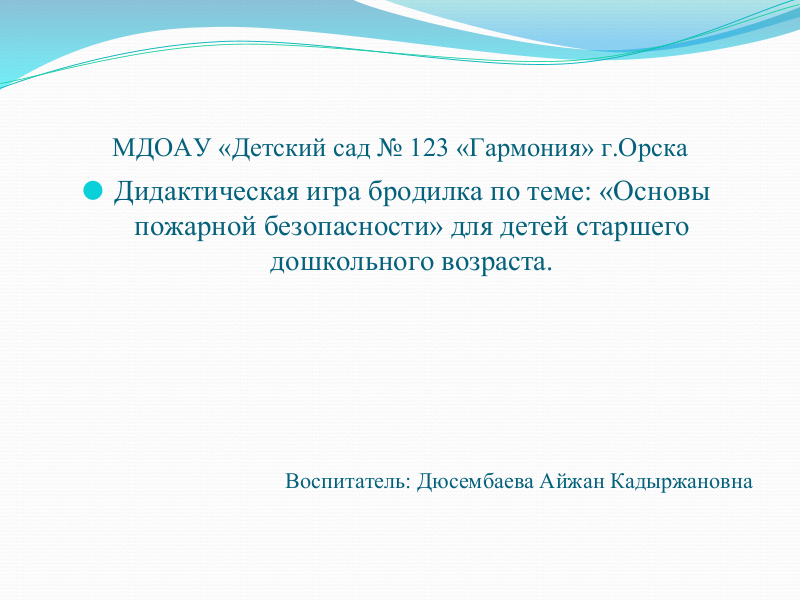 МДОАУ «Детский сад № 123 «Гармония» г.Орска

Дидактическая игра бродилка по теме: «Основы пожарной безопасности» для детей старшего дошкольного возраста.

Воспитатель: Дюсембаева Айжан Кадыржановна